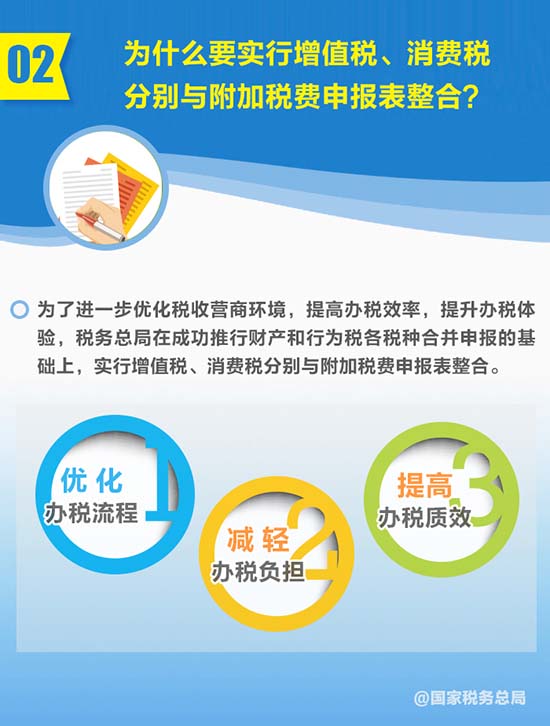 02

为什么要实行增值税、消费税分别与附加税费申报表整合？

为了进一步优化税收营商环境，提高办税效率，提升办税体验，税务总局在成功推行财产和行为税各税种合并申报的基础上，实行增值税、消费税分别与附加税费申报表整合。

优化 办税流程 1

减轻 办税负担 2

提高 办税质效 3

@国家税务总局